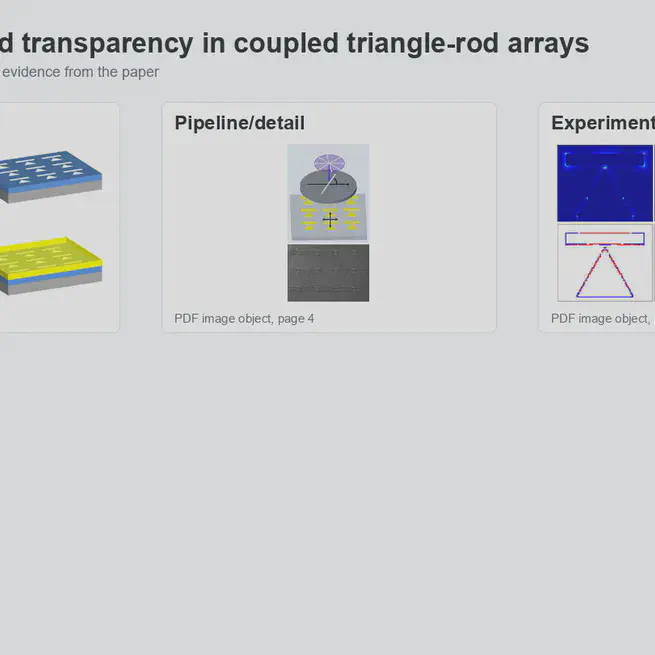 d transparency in coupled triangle-rod arrays

evidence from the paper

Pipeline/detail

PDF image object, page 4

Experiment

PDF image object,